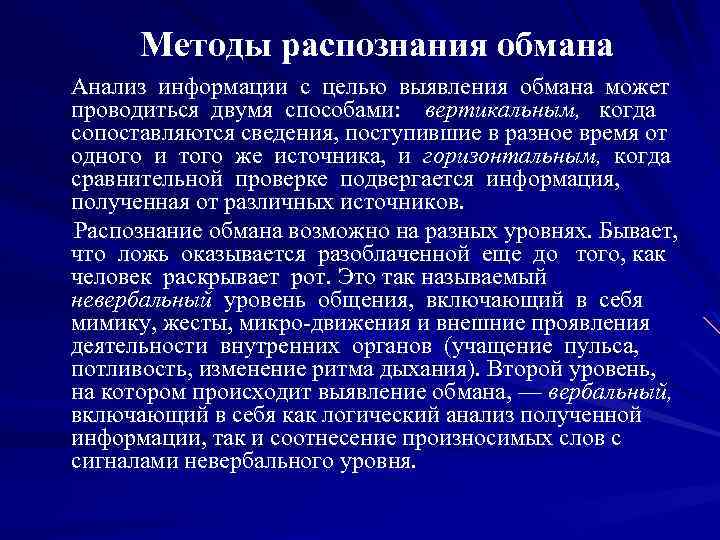 Методы распознания обмана

Анализ информации с целью выявления обмана может проводиться двумя способами: вертикальным, когда сопоставляются сведения, поступившие в разное время от одного и того же источника, и горизонтальным, когда сравнительной проверке подвергается информация, полученная от различных источников.

Распознание обмана возможно на разных уровнях. Бывает, что ложь оказывается разоблаченной еще до того, как человек раскрывает рот. Это так называемый невербальный уровень общения, включающий в себя мимику, жесты, микро-движения и внешние проявления деятельности внутренних органов (учащение пульса, потливость, изменение ритма дыхания). Второй уровень, на котором происходит выявление обмана, — вербальный, включающий в себя как логический анализ полученной информации, так и соотнесение произносимых слов с сигналами невербального уровня.